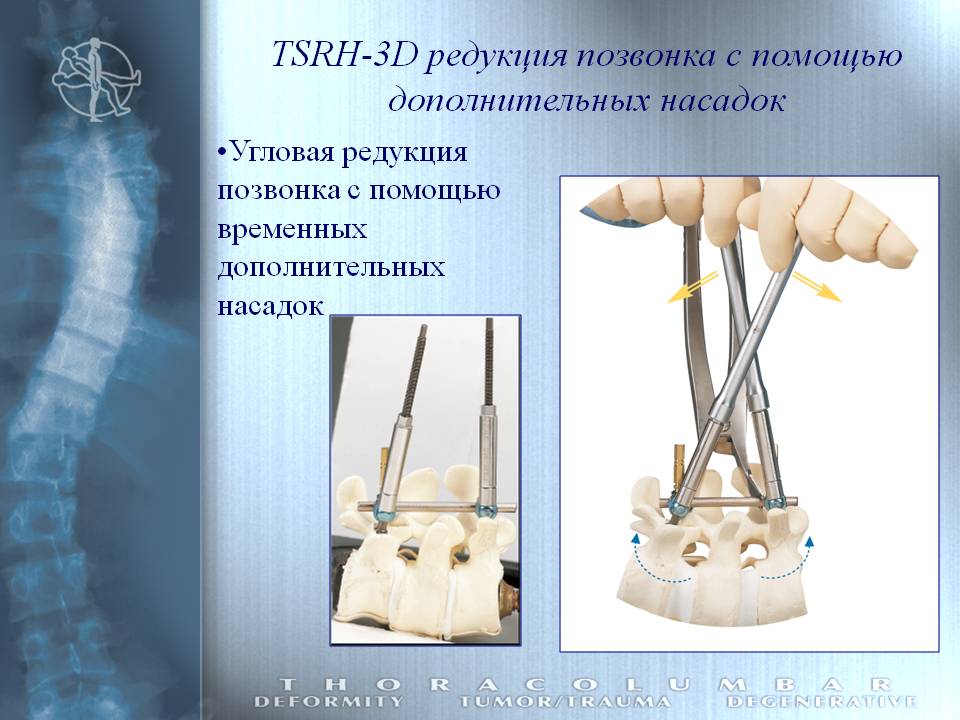 TSRH-3D редукция позвонка с помощью дополнительных насадок

•Угловая редукция позвонка с помощью временных дополнительных насадок

THORACOLUMBAR
DEFORMITY TUMOR/TRAUMA DEGENERATIVE